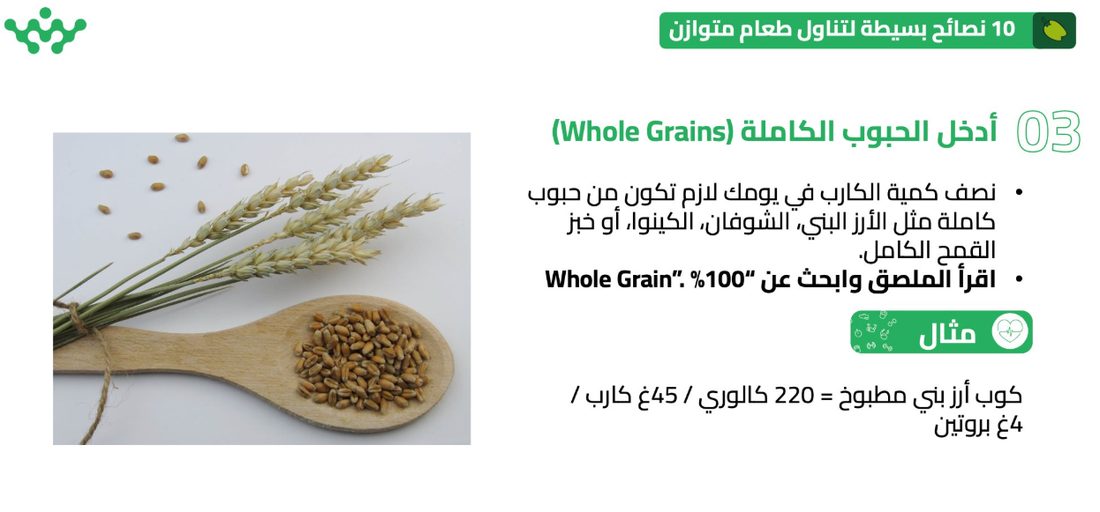 10 نصائح بسيطة لتناول طعام متوازن

03 أدخل الحبوب الكاملة (Whole Grains)

• نصف كمية الكارب في يومك لازم تكون من حبوب كاملة مثل الأرز البني، الشوفان، الكينوا، أو خبز القمح الكامل.
• اقرأ الملصق وابحث عن "100% Whole Grain".

مثال

كوب أرز بني مطبوخ = 220 كالوري / 45غ كارب / 4غ بروتين